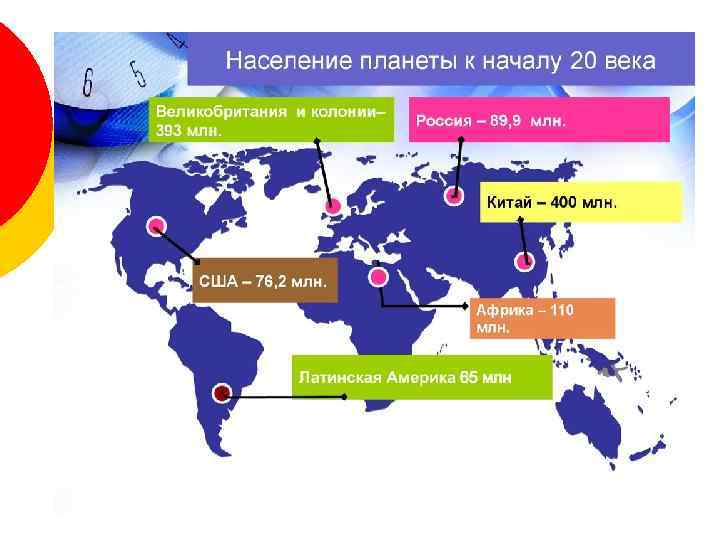 6 5 4

Население планеты к началу 20 века

Великобритания и колонии– 393 млн.

Россия – 89,9 млн.

Китай – 400 млн.

США – 76,2 млн.

Африка – 110 млн.

Латинская Америка 65 млн